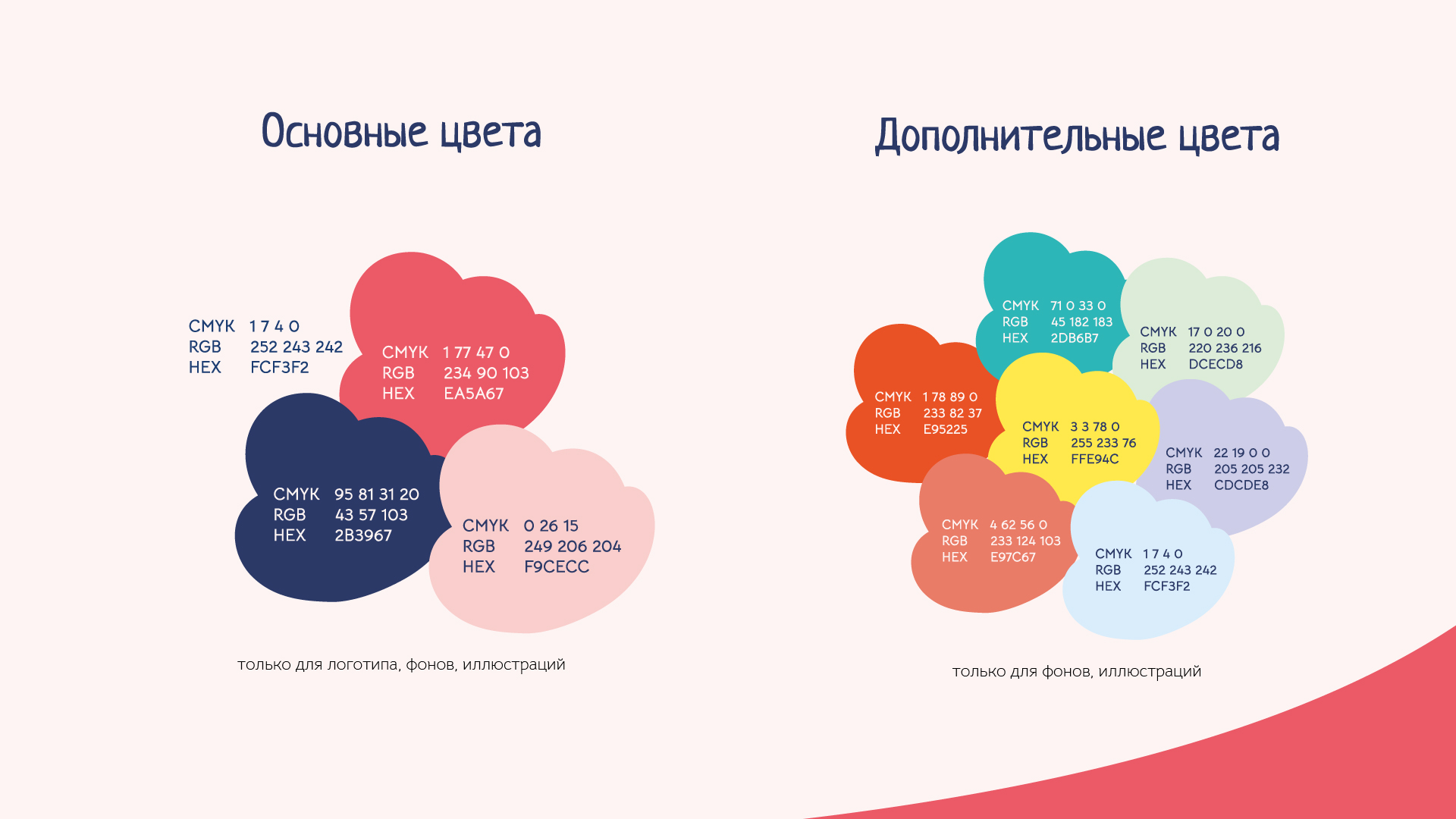 Основные цвета

CMYK 1 7 4 0
RGB 252 243 242
HEX FCF3F2

CMYK 1 77 47 0
RGB 234 90 103
HEX EA5A67

CMYK 95 81 31 20
RGB 43 57 103
HEX 2B3967

CMYK 0 26 15
RGB 249 206 204
HEX F9CECC

только для логотипа, фонов, иллюстраций

Дополнительные цвета

CMYK 71 0 33 0
RGB 45 182 183
HEX 2DB6B7

CMYK 17 0 20 0
RGB 220 236 216
HEX DCECD8

CMYK 1 78 89 0
RGB 233 82 37
HEX E95225

CMYK 3 3 78 0
RGB 255 233 76
HEX FFE94C

CMYK 22 19 0 0
RGB 205 205 232
HEX CDCDE8

CMYK 4 62 56 0
RGB 233 124 103
HEX E97C67

CMYK 1 7 4 0
RGB 252 243 242
HEX FCF3F2

только для фонов, иллюстраций